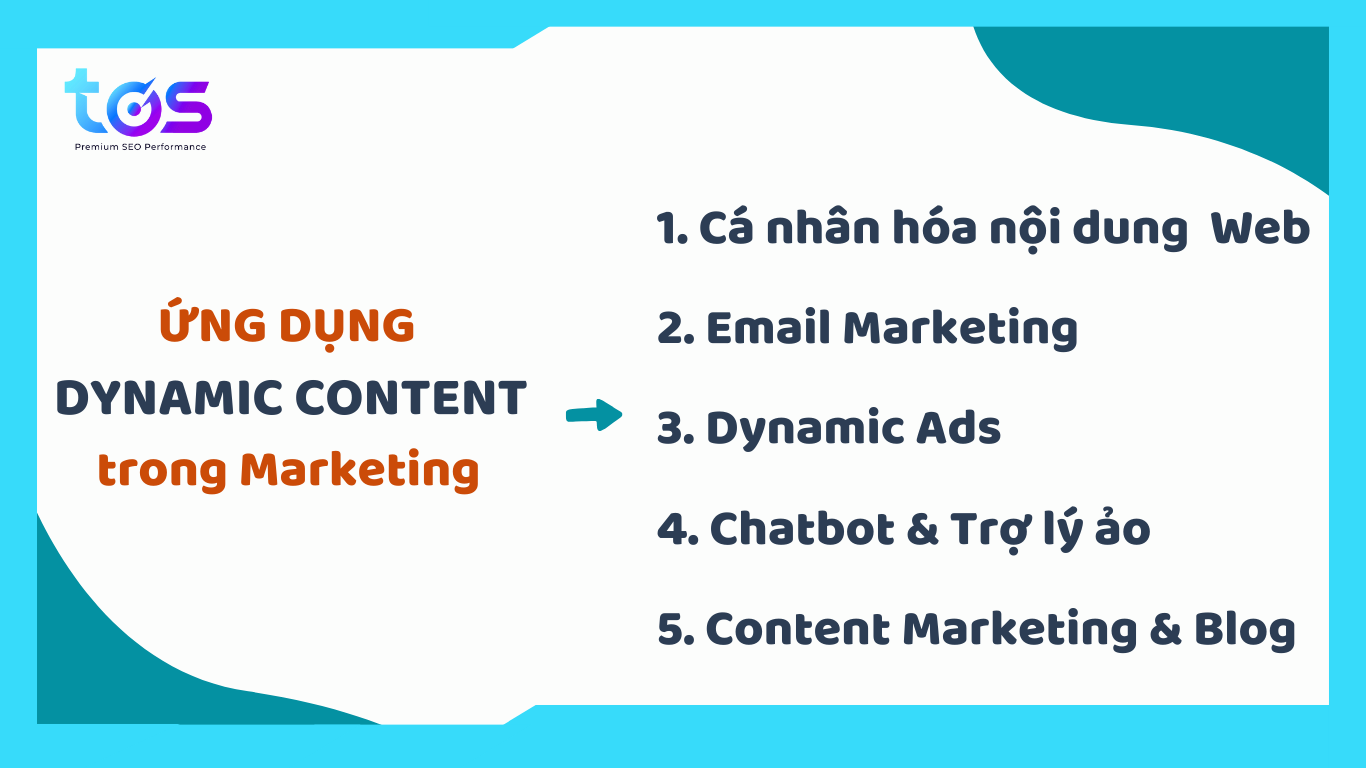 tos
Premium SEO Performance

ỨNG DỤNG
DYNAMIC CONTENT
trong Marketing

1. Cá nhân hóa nội dung Web
2. Email Marketing
3. Dynamic Ads
4. Chatbot & Trợ lý ảo
5. Content Marketing & Blog